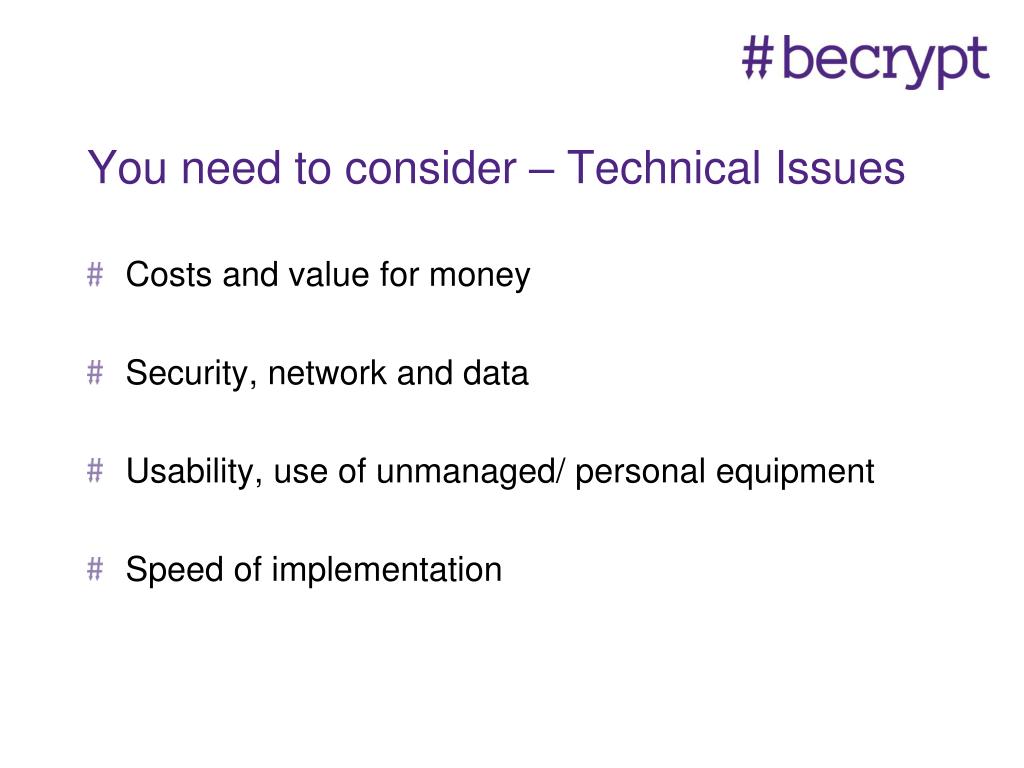 #becrypt

You need to consider – Technical Issues

# Costs and value for money

# Security, network and data

# Usability, use of unmanaged/ personal equipment

# Speed of implementation